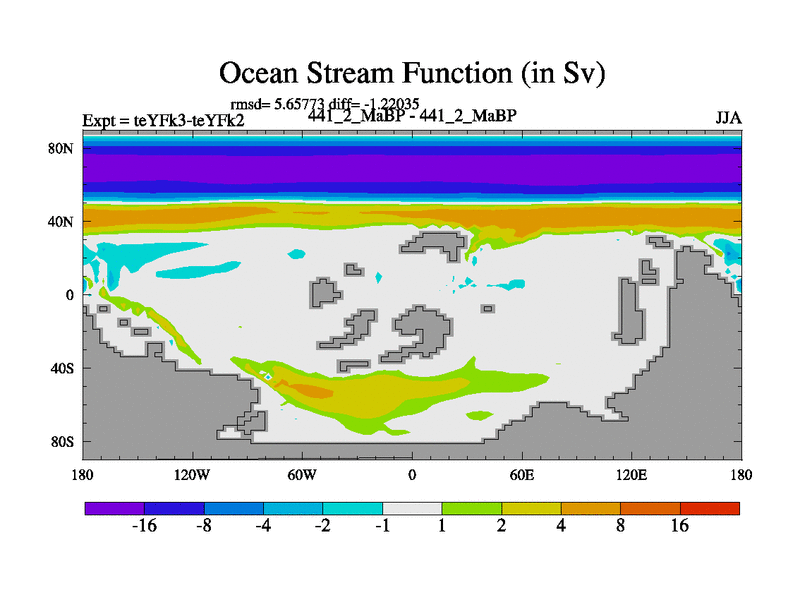 Ocean Stream Function (in Sv)

rmsd= 5.65773 diff= -1.22035

Expt = teYFk3-teYFk2

441_2_MaBP - 441_2_MaBP

JJA

80N
40N
0
40S
80S

180 120W 60W 0 60E 120E 180

-16 -8 -4 -2 -1 1 2 4 8 16